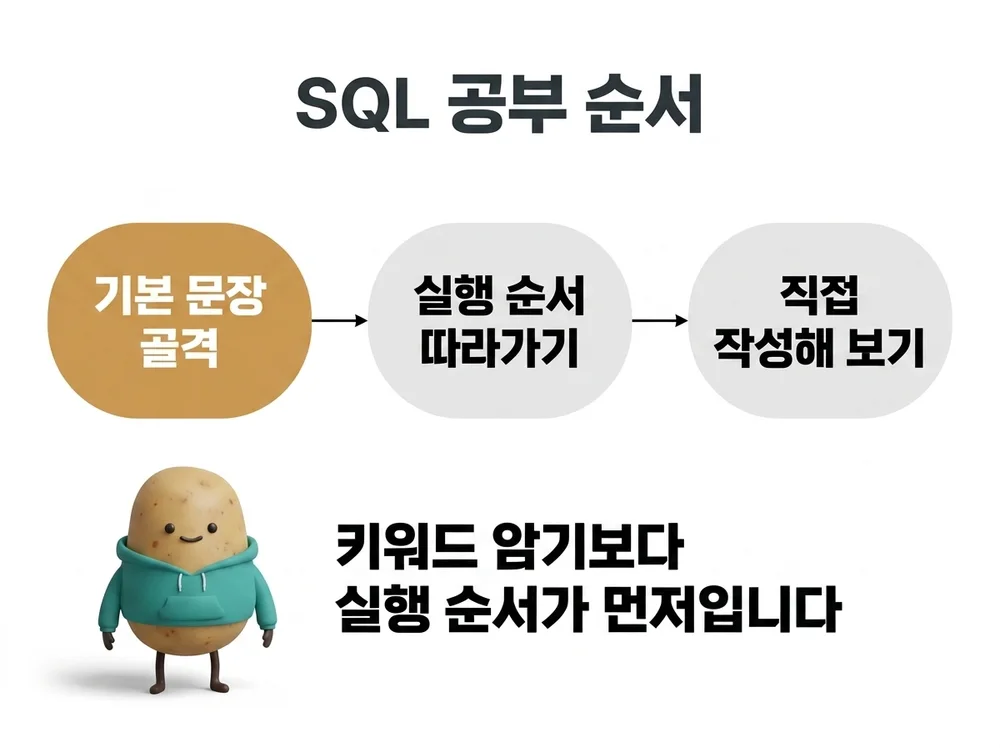 SQL 공부 순서

기본 문장 골격

실행 순서 따라가기

직접 작성해 보기

키워드 암기보다
실행 순서가 먼저입니다